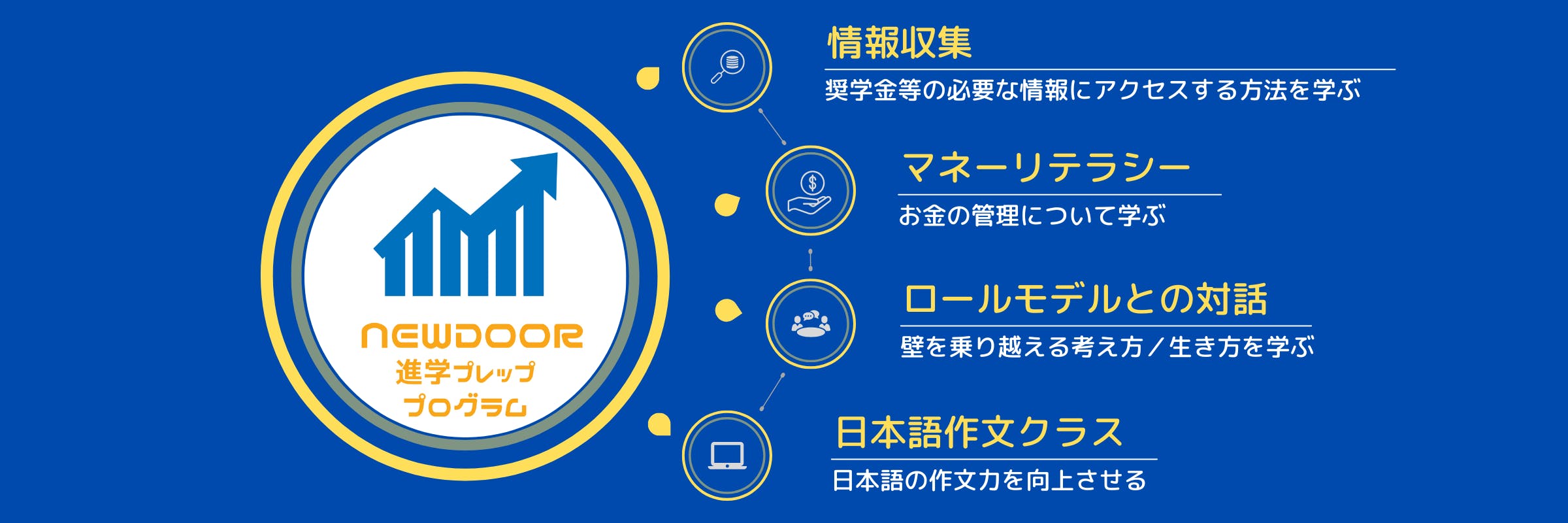 NEWDOOR
進学プレップ
プログラム

情報収集
奨学金等の必要な情報にアクセスする方法を学ぶ

マネーリテラシー
お金の管理について学ぶ

ロールモデルとの対話
壁を乗り越える考え方／生き方を学ぶ

日本語作文クラス
日本語の作文力を向上させる